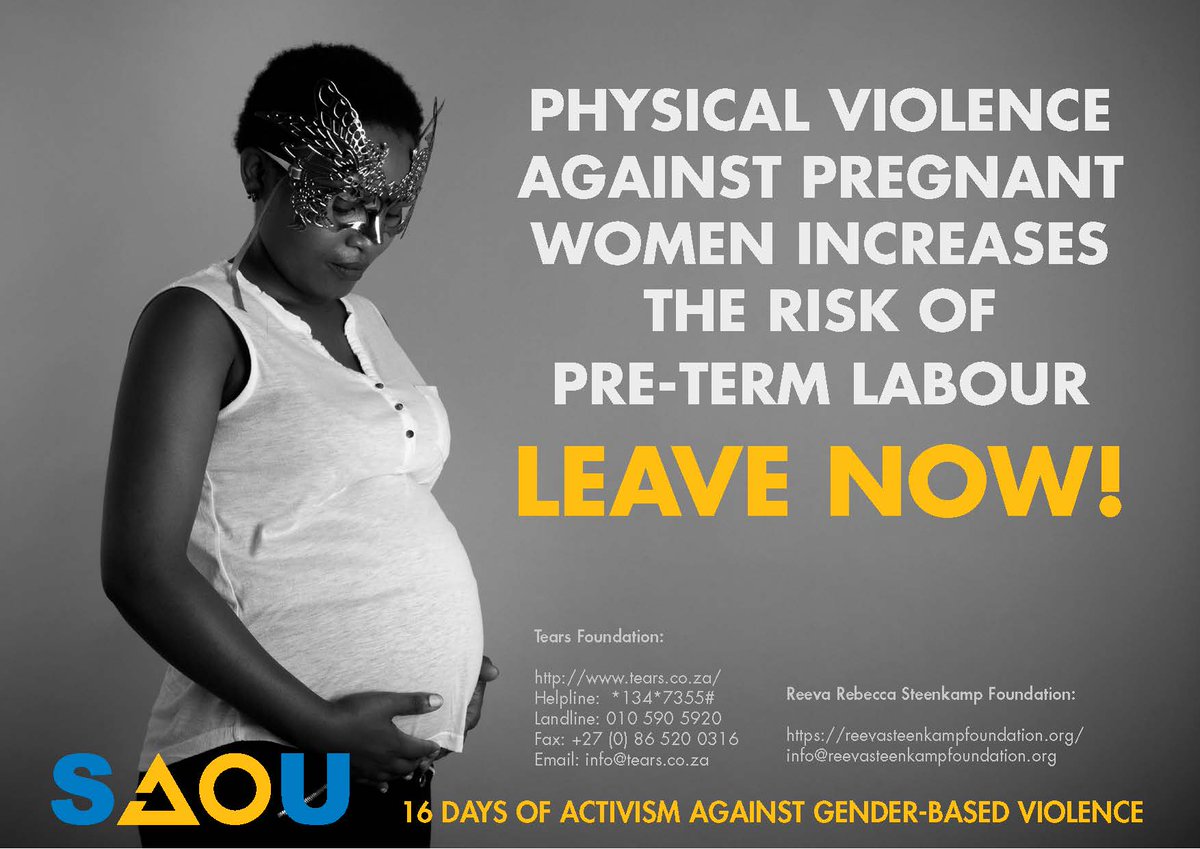 PHYSICAL VIOLENCE AGAINST PREGNANT WOMEN INCREASES THE RISK OF PRE-TERM LABOUR

LEAVE NOW!

Tears Foundation:

http://www.tears.co.za/
Helpline: *134*7355#
Landline: 010 590 5920
Fax: +27 (0) 86 520 0316
Email: info@tears.co.za

Reeva Rebecca Steenkamp Foundation:

https://reevasteenkampfoundation.org/
info@reevasteenkampfoundation.org

SAOU

16 DAYS OF ACTIVISM AGAINST GENDER-BASED VIOLENCE